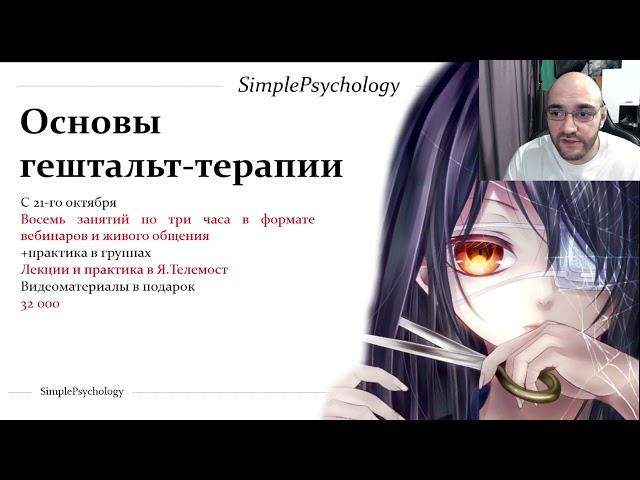 SimplePsychology

Основы гештальт-терапии

С 21-го октября
Восемь занятий по три часа в формате вебинаров и живого общения
+практика в группах
Лекции и практика в Я.Телемост
Видеоматериалы в подарок
32 000

SimplePsychology